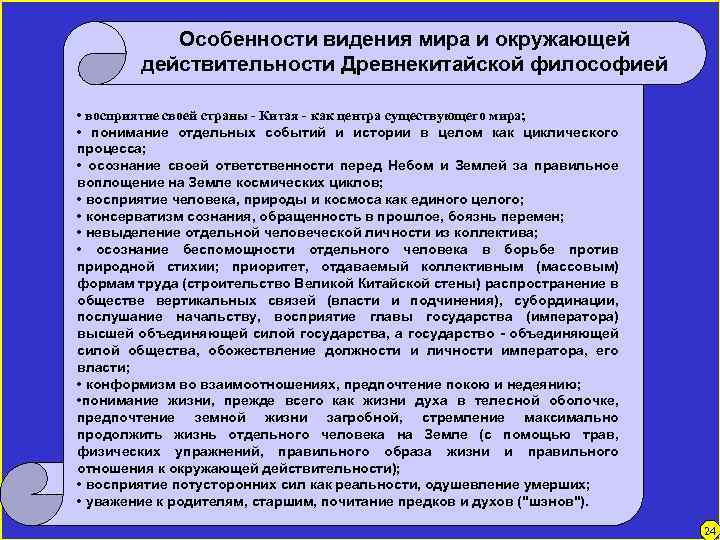 Особенности видения мира и окружающей действительности Древнекитайской философией

• восприятие своей страны - Китая - как центра существующего мира;
• понимание отдельных событий и истории в целом как циклического процесса;
• осознание своей ответственности перед Небом и Землей за правильное воплощение на Земле космических циклов;
• восприятие человека, природы и космоса как единого целого;
• консерватизм сознания, обращенность в прошлое, боязнь перемен;
• невыделение отдельной человеческой личности из коллектива;
• осознание беспомощности отдельного человека в борьбе против природной стихии; приоритет, отдаваемый коллективным (массовым) формам труда (строительство Великой Китайской стены) распространение в обществе вертикальных связей (власти и подчинения), субординации, послушание начальству, восприятие главы государства (императора) высшей объединяющей силой государства, а государство - объединяющей силой общества, обожествление должности и личности императора, его власти;
• конформизм во взаимоотношениях, предпочтение покою и недеянию;
•понимание жизни, прежде всего как жизни духа в телесной оболочке, предпочтение земной жизни загробной, стремление максимально продолжить жизнь отдельного человека на Земле (с помощью трав, физических упражнений, правильного образа жизни и правильного отношения к окружающей действительности);
• восприятие потусторонних сил как реальности, одушевление умерших;
• уважение к родителям, старшим, почитание предков и духов ("шэнов").

24